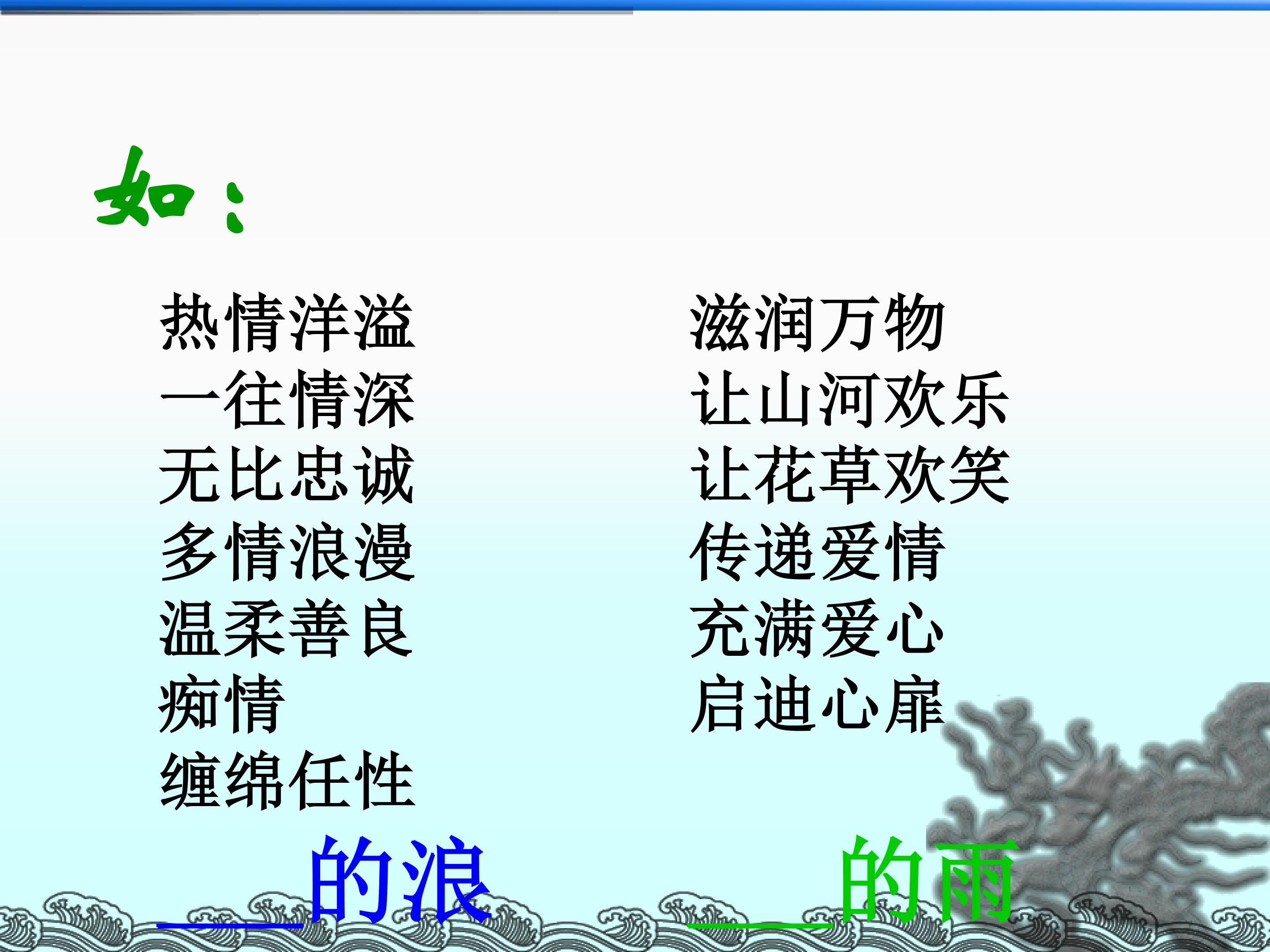 如：

热情洋溢
一往情深
无比忠诚
多情浪漫
温柔善良
痴情
缠绵任性

___的浪

滋润万物
让山河欢乐
让花草欢笑
传递爱情
充满爱心
启迪心扉

___的雨